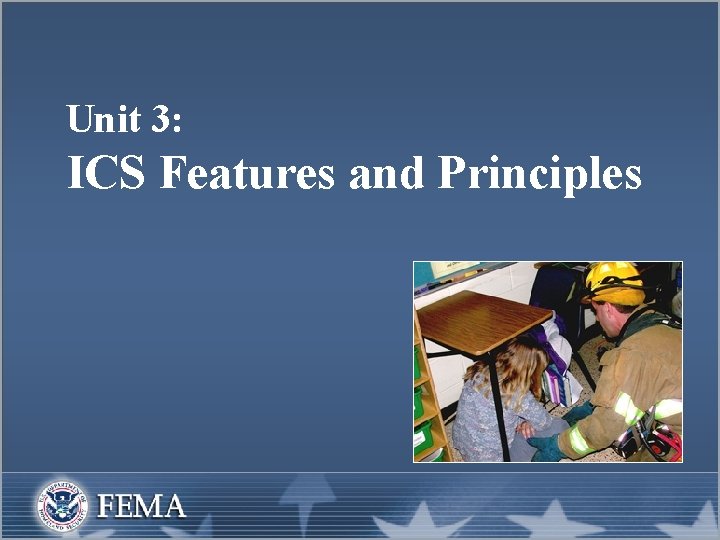 Unit 3:
ICS Features and Principles

U.S. DEPARTMENT OF HOMELAND SECURITY

FEMA